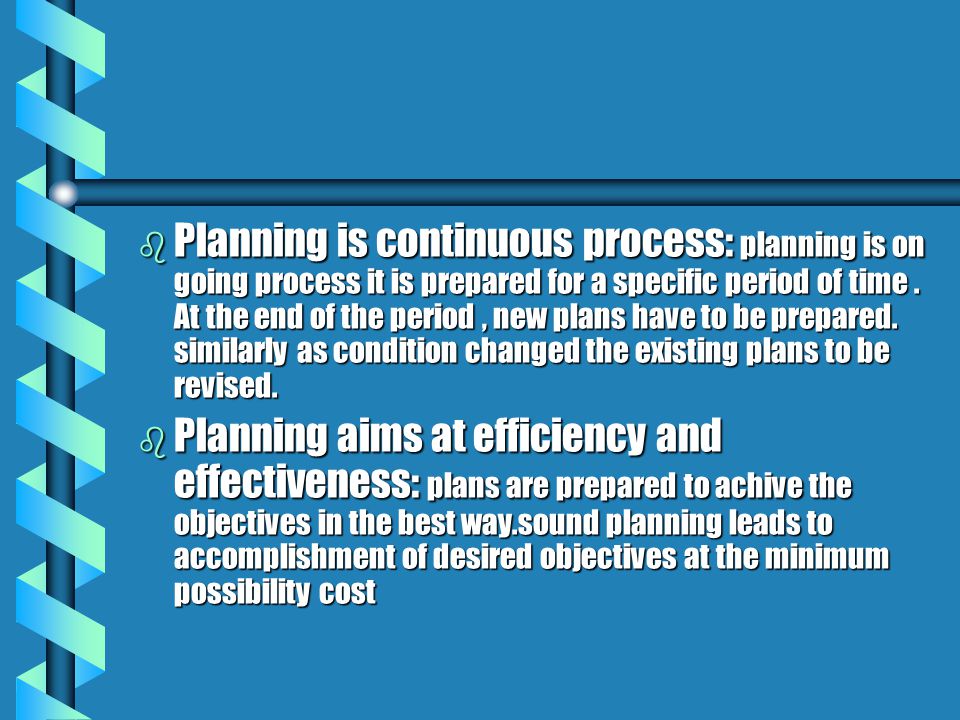 Planning is continuous process: planning is on going process it is prepared for a specific period of time . At the end of the period , new plans have to be prepared. similarly as condition changed the existing plans to be revised.

Planning aims at efficiency and effectiveness: plans are prepared to achive the objectives in the best way.sound planning leads to accomplishment of desired objectives at the minimum possibility cost